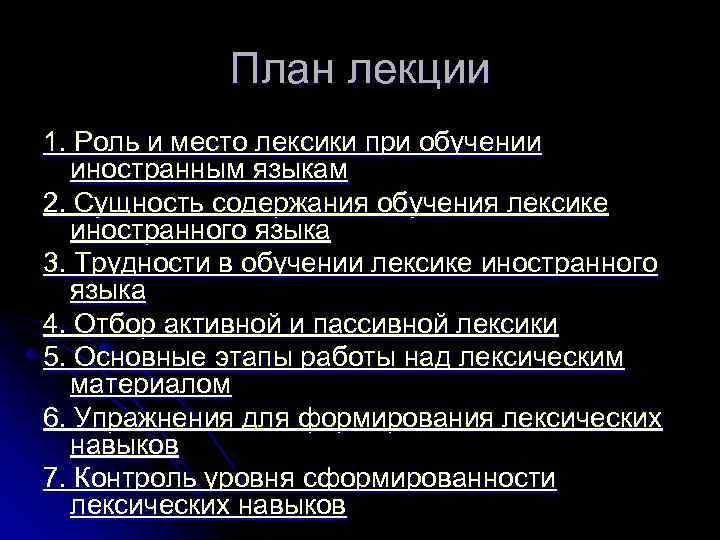 План лекции

1. Роль и место лексики при обучении иностранным языкам
2. Сущность содержания обучения лексике иностранного языка
3. Трудности в обучении лексике иностранного языка
4. Отбор активной и пассивной лексики
5. Основные этапы работы над лексическим материалом
6. Упражнения для формирования лексических навыков
7. Контроль уровня сформированности лексических навыков